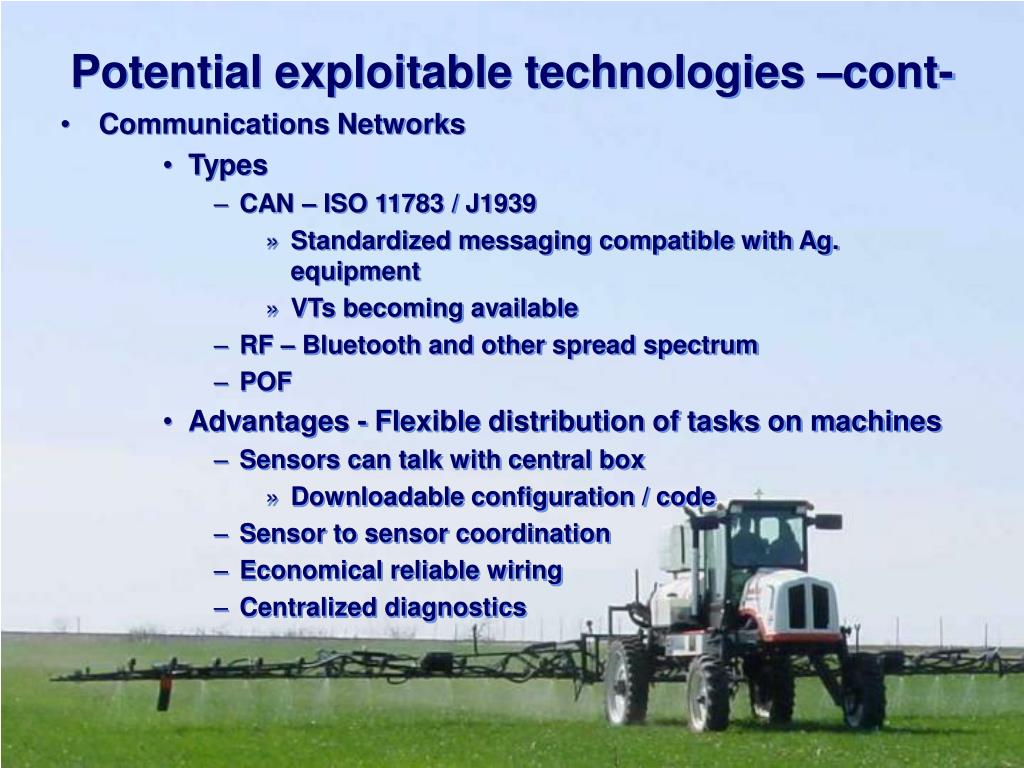 Potential exploitable technologies –cont-

• Communications Networks
  • Types
    – CAN – ISO 11783 / J1939
      » Standardized messaging compatible with Ag. equipment
      » VTs becoming available
    – RF – Bluetooth and other spread spectrum
    – POF
  • Advantages - Flexible distribution of tasks on machines
    – Sensors can talk with central box
      » Downloadable configuration / code
    – Sensor to sensor coordination
    – Economical reliable wiring
    – Centralized diagnostics